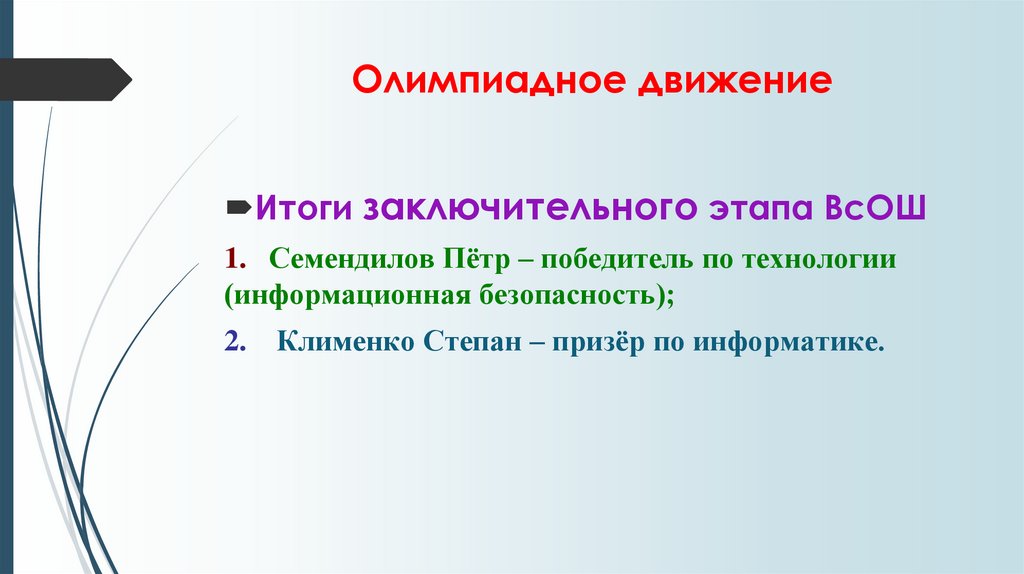 Олимпиадное движение

Итоги заключительного этапа ВсОШ

1. Семендилов Пётр – победитель по технологии (информационная безопасность);

2. Клименко Степан – призёр по информатике.